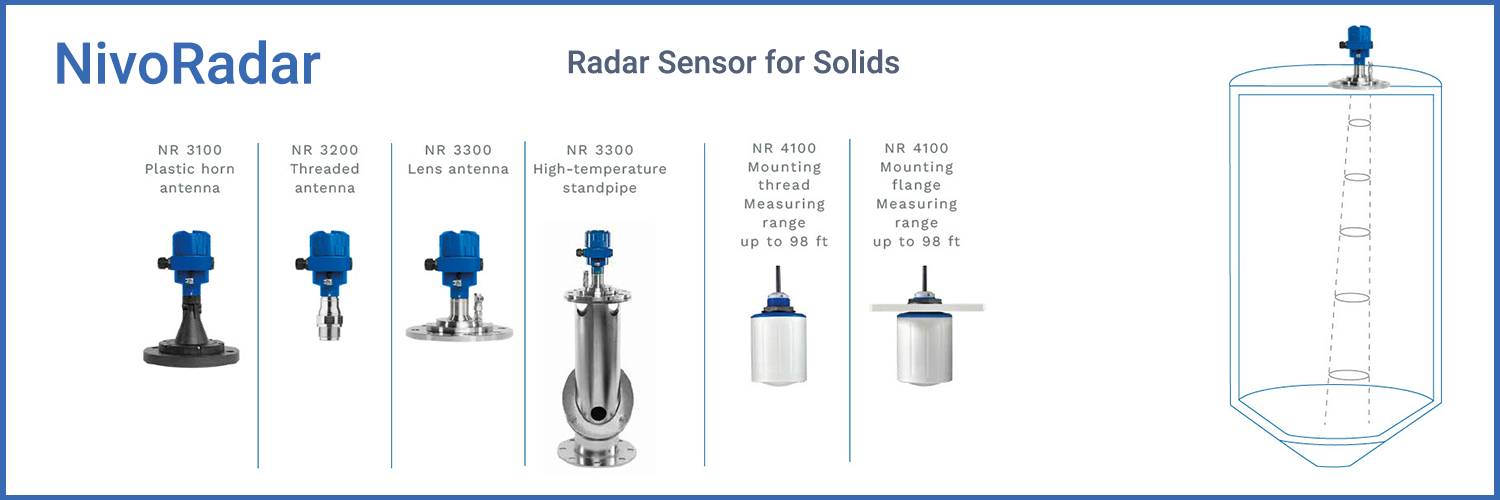 NivoRadar

Radar Sensor for Solids

NR 3100
Plastic horn antenna

NR 3200
Threaded antenna

NR 3300
Lens antenna

NR 3300
High-temperature standpipe

NR 4100
Mounting thread
Measuring range up to 98 ft

NR 4100
Mounting flange
Measuring range up to 98 ft